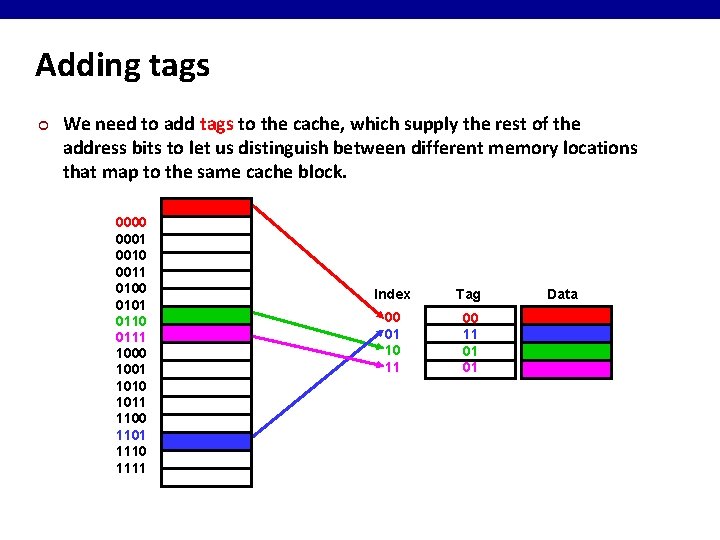 Adding tags

We need to add tags to the cache, which supply the rest of the address bits to let us distinguish between different memory locations that map to the same cache block.

0000
0001
0010
0011
0100
0101
0110
0111
1000
1001
1010
1011
1100
1101
1110
1111

| Index | Tag | Data |
|---|---|---|
| 00 | 00 | |
| 01 | 11 | |
| 10 | 01 | |
| 11 | 01 | |